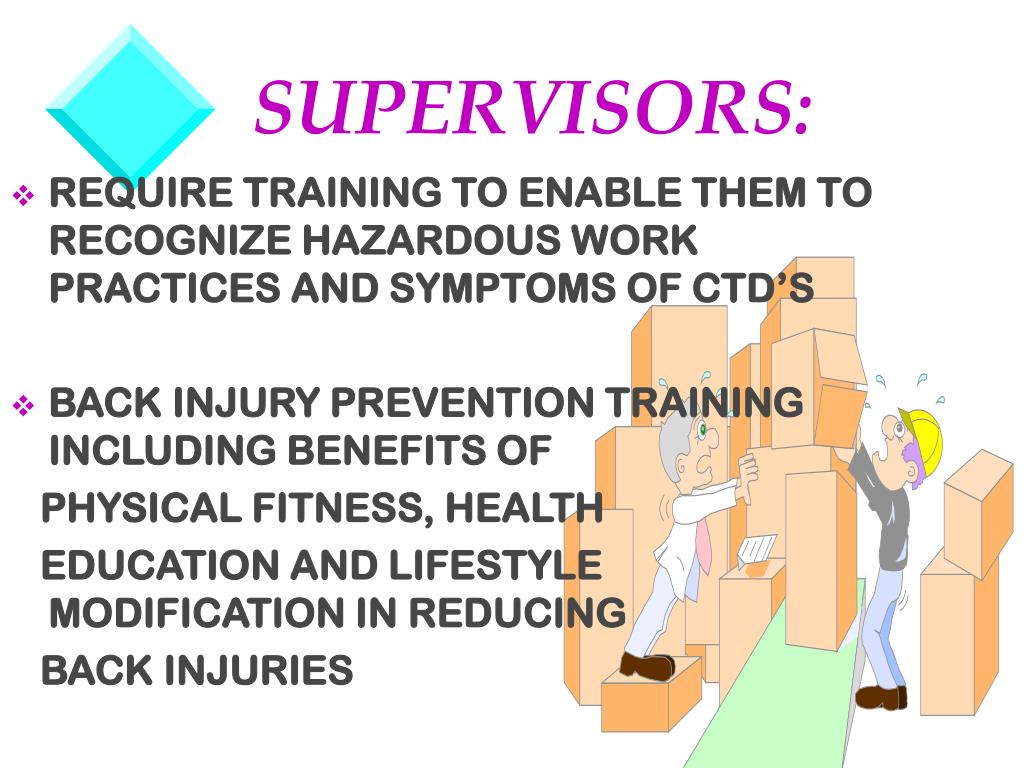 SUPERVISORS:

❖ REQUIRE TRAINING TO ENABLE THEM TO RECOGNIZE HAZARDOUS WORK PRACTICES AND SYMPTOMS OF CTD'S

❖ BACK INJURY PREVENTION TRAINING INCLUDING BENEFITS OF
PHYSICAL FITNESS, HEALTH
EDUCATION AND LIFESTYLE MODIFICATION IN REDUCING
BACK INJURIES